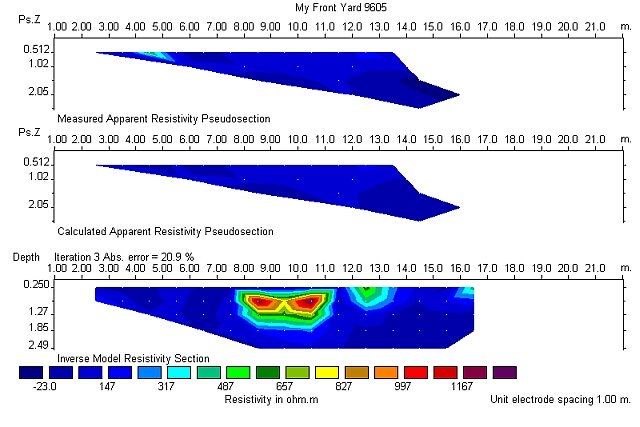 My Front Yard 9605

Ps.Z 1.00 2.00 3.00 4.00 5.00 6.00 7.00 8.00 9.00 10.0 11.0 12.0 13.0 14.0 15.0 16.0 17.0 18.0 19.0 20.0 21.0 m.

0.512
1.02
2.05

Measured Apparent Resistivity Pseudosection

Ps.Z 1.00 2.00 3.00 4.00 5.00 6.00 7.00 8.00 9.00 10.0 11.0 12.0 13.0 14.0 15.0 16.0 17.0 18.0 19.0 20.0 21.0 m.

0.512
1.02
2.05

Calculated Apparent Resistivity Pseudosection

Depth Iteration 3 Abs. error = 20.9 %
1.00 2.00 3.00 4.00 5.00 6.00 7.00 8.00 9.00 10.0 11.0 12.0 13.0 14.0 15.0 16.0 17.0 18.0 19.0 20.0 21.0 m.

0.250
1.27
1.85
2.49

Inverse Model Resistivity Section

-23.0 147 317 487 657 827 997 1167

Resistivity in ohm.m

Unit electrode spacing 1.00 m.